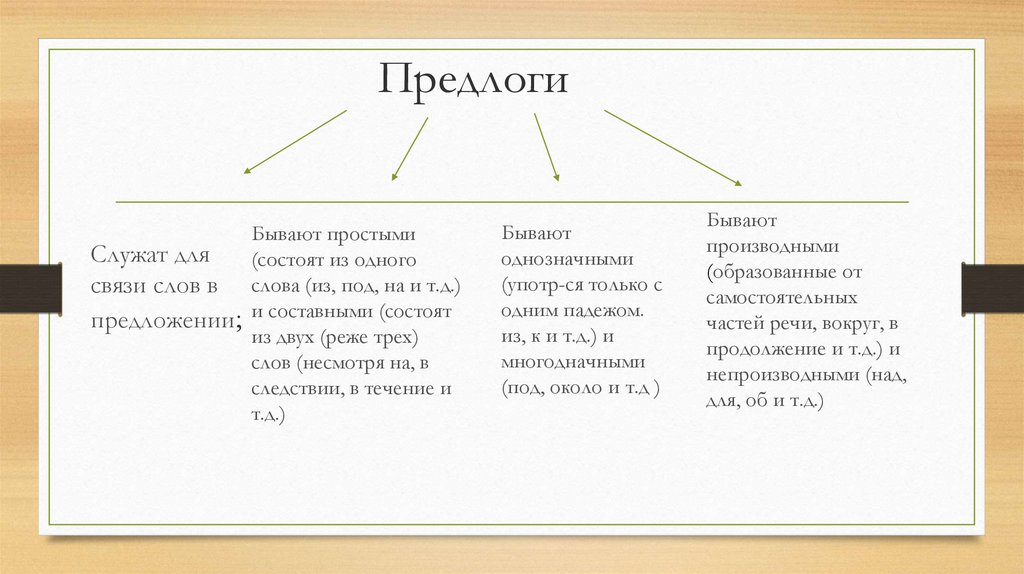 Предлоги

Служат для связи слов в предложении;

Бывают простыми (состоят из одного слова (из, под, на и т.д.) и составными (состоят из двух (реже трех) слов (несмотря на, в следствии, в течение и т.д.)

Бывают однозначными (употр-ся только с одним падежом. из, к и т.д.) и многодначными (под, около и т.д )

Бывают производными (образованные от самостоятельных частей речи, вокруг, в продолжение и т.д.) и непроизводными (над, для, об и т.д.)